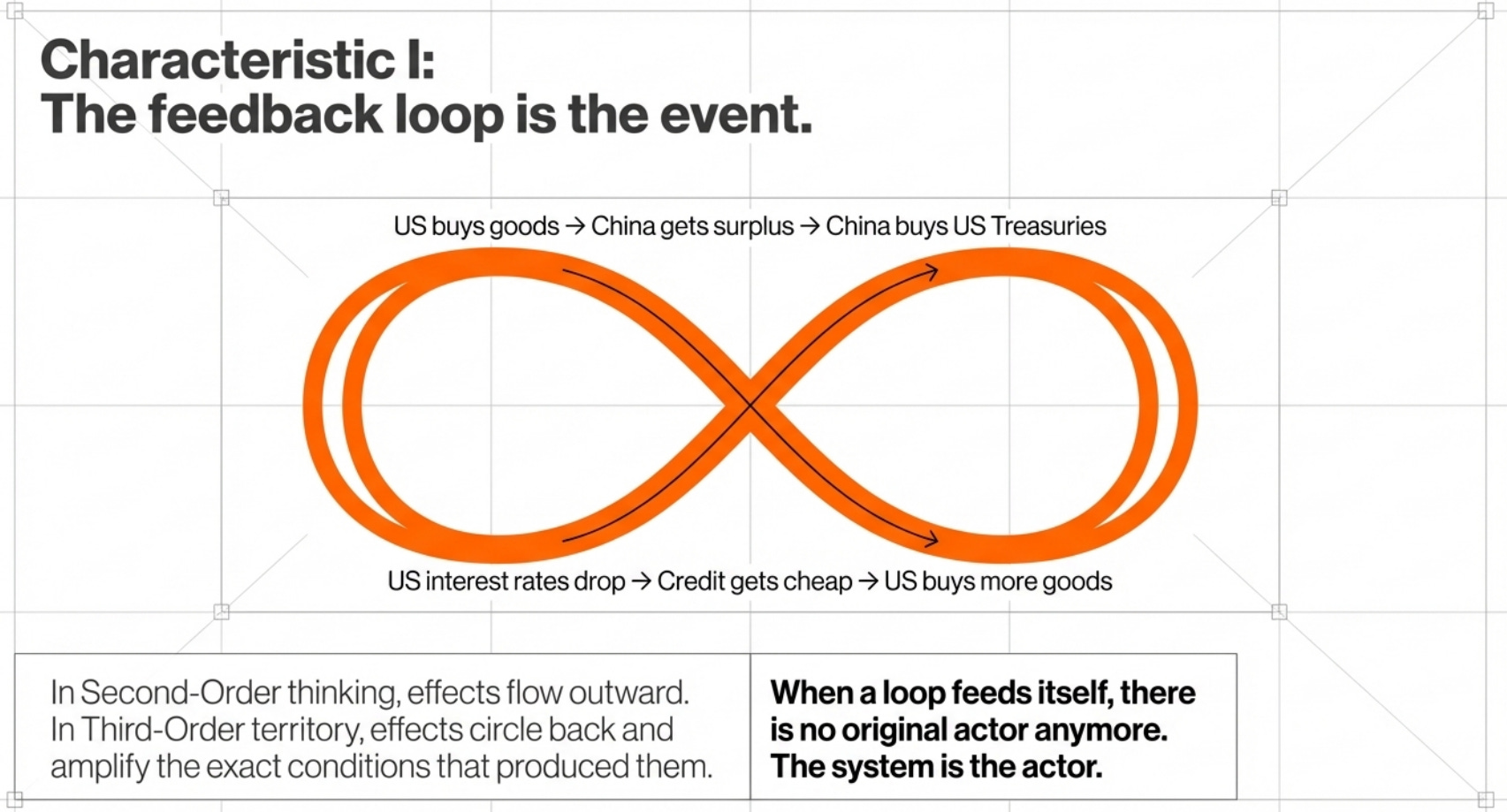 Characteristic I:
The feedback loop is the event.

US buys goods → China gets surplus → China buys US Treasuries

US interest rates drop → Credit gets cheap → US buys more goods

In Second-Order thinking, effects flow outward. In Third-Order territory, effects circle back and amplify the exact conditions that produced them.

When a loop feeds itself, there is no original actor anymore. The system is the actor.